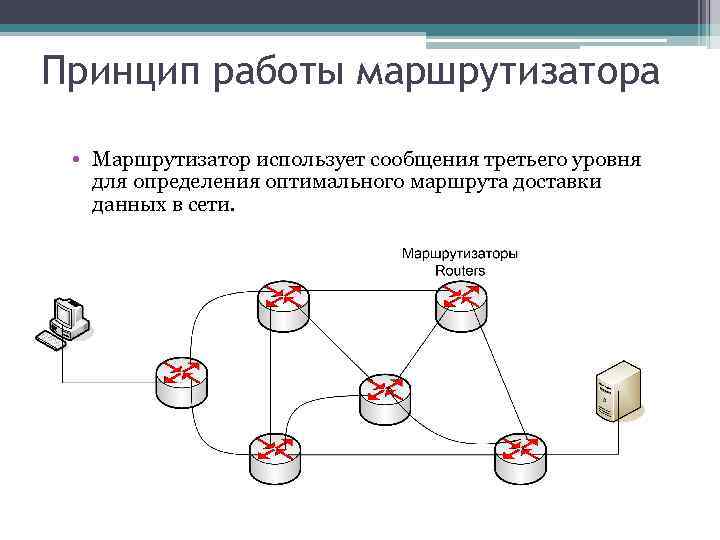 Принцип работы маршрутизатора

• Маршрутизатор использует сообщения третьего уровня для определения оптимального маршрута доставки данных в сети.

Маршрутизаторы
Routers